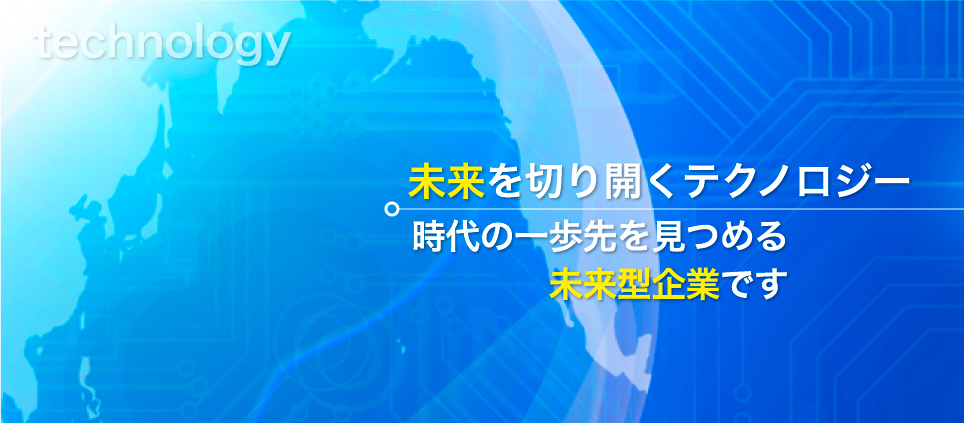 technology

未来を切り開くテクノロジー
時代の一歩先を見つめる
未来型企業です